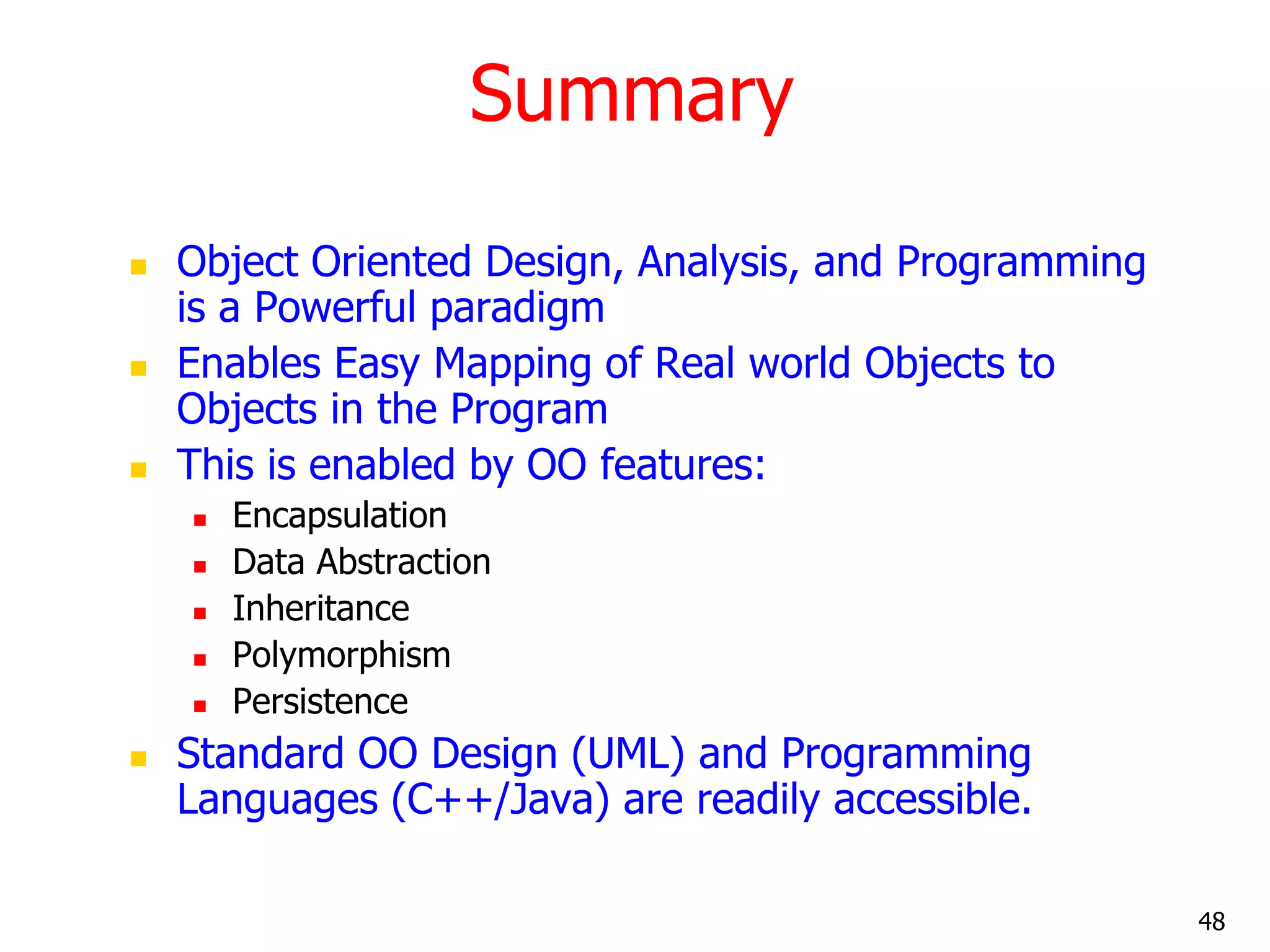 Summary

- Object Oriented Design, Analysis, and Programming is a Powerful paradigm
- Enables Easy Mapping of Real world Objects to Objects in the Program
- This is enabled by OO features:
  - Encapsulation
  - Data Abstraction
  - Inheritance
  - Polymorphism
  - Persistence
- Standard OO Design (UML) and Programming Languages (C++/Java) are readily accessible.

48